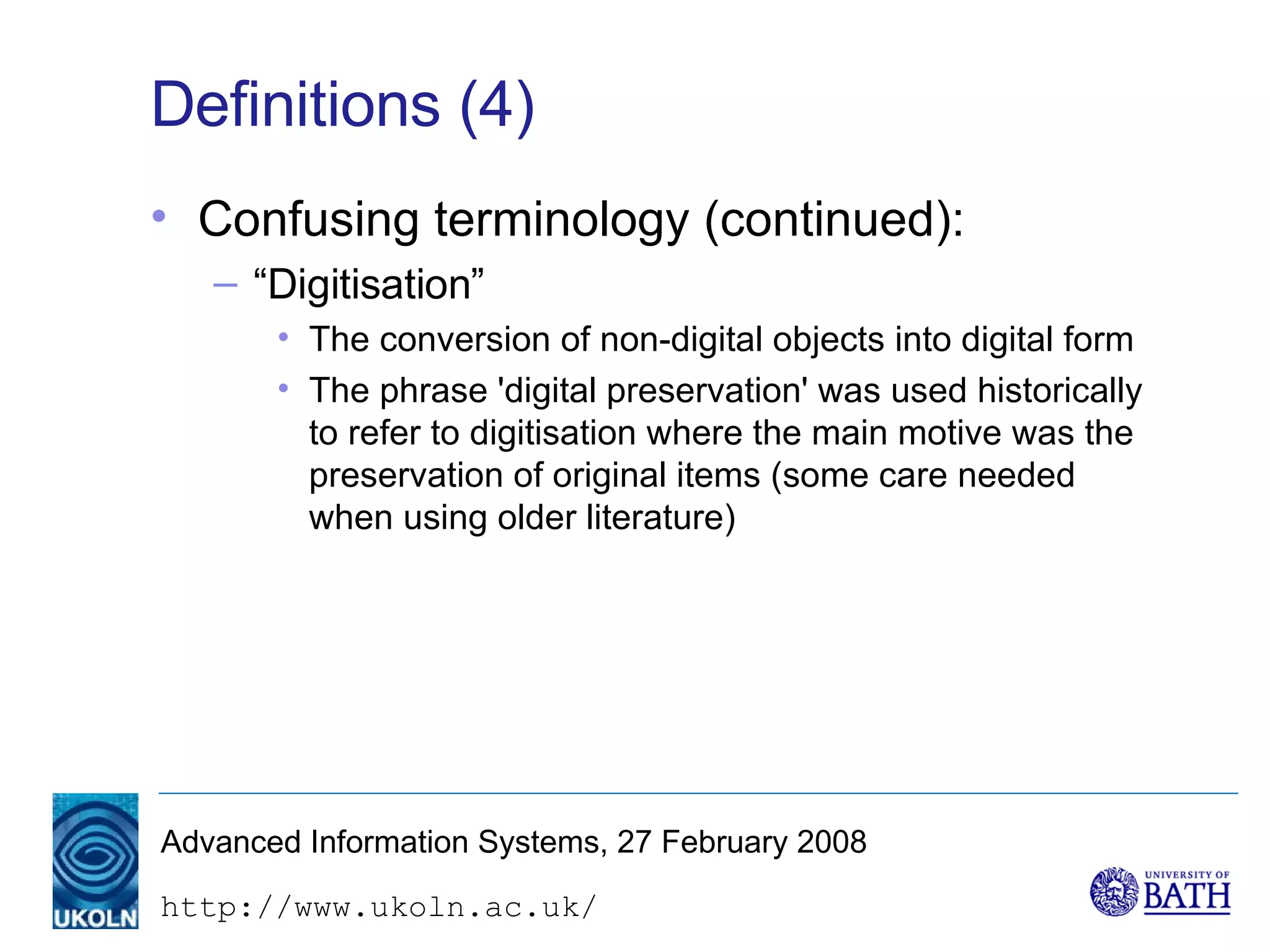 Definitions (4)

• Confusing terminology (continued):
– “Digitisation”
• The conversion of non-digital objects into digital form
• The phrase 'digital preservation' was used historically to refer to digitisation where the main motive was the preservation of original items (some care needed when using older literature)

UKOLN

Advanced Information Systems, 27 February 2008

http://www.ukoln.ac.uk/

UNIVERSITY OF BATH